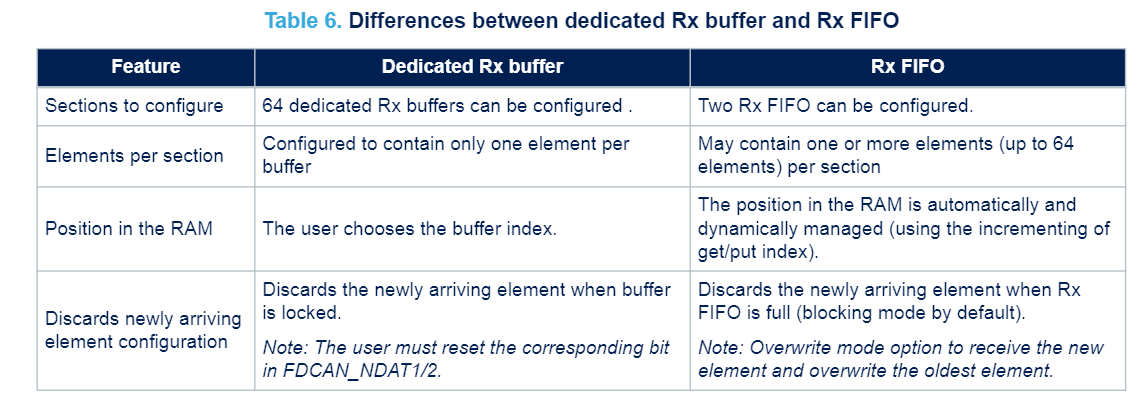 Table 6. Differences between dedicated Rx buffer and Rx FIFO

| Feature | Dedicated Rx buffer | Rx FIFO |
|---|---|---|
| Sections to configure | 64 dedicated Rx buffers can be configured . | Two Rx FIFO can be configured. |
| Elements per section | Configured to contain only one element per buffer | May contain one or more elements (up to 64 elements) per section |
| Position in the RAM | The user chooses the buffer index. | The position in the RAM is automatically and dynamically managed (using the incrementing of get/put index). |
| Discards newly arriving element configuration | Discards the newly arriving element when buffer is locked. Note: The user must reset the corresponding bit in FDCAN_NDAT1/2. | Discards the newly arriving element when Rx FIFO is full (blocking mode by default). Note: Overwrite mode option to receive the new element and overwrite the oldest element. |